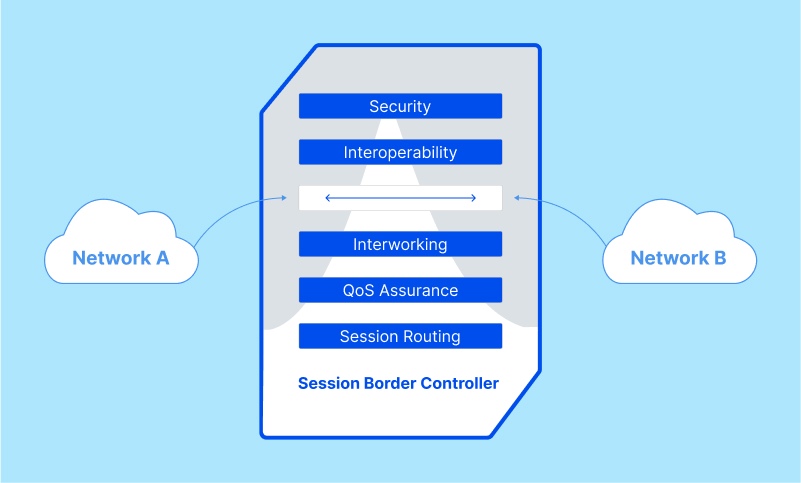 Network A

Security

Interoperability

Interworking

QoS Assurance

Session Routing

Session Border Controller

Network B